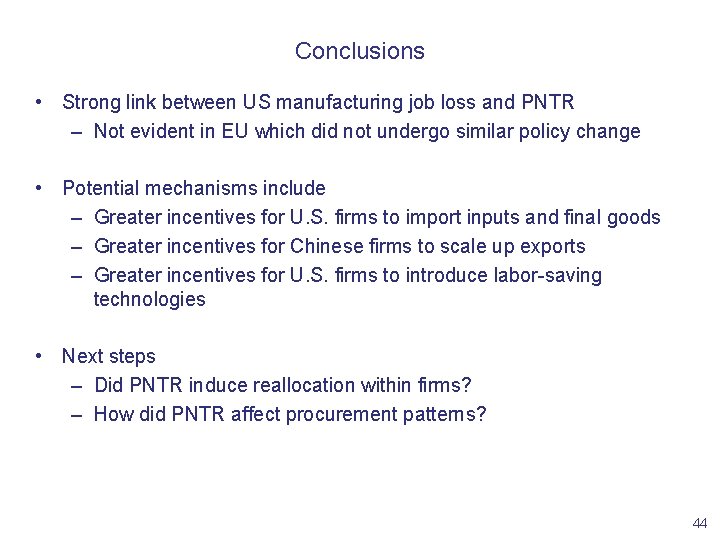 Conclusions

• Strong link between US manufacturing job loss and PNTR
  – Not evident in EU which did not undergo similar policy change

• Potential mechanisms include
  – Greater incentives for U.S. firms to import inputs and final goods
  – Greater incentives for Chinese firms to scale up exports
  – Greater incentives for U.S. firms to introduce labor-saving technologies

• Next steps
  – Did PNTR induce reallocation within firms?
  – How did PNTR affect procurement patterns?

44